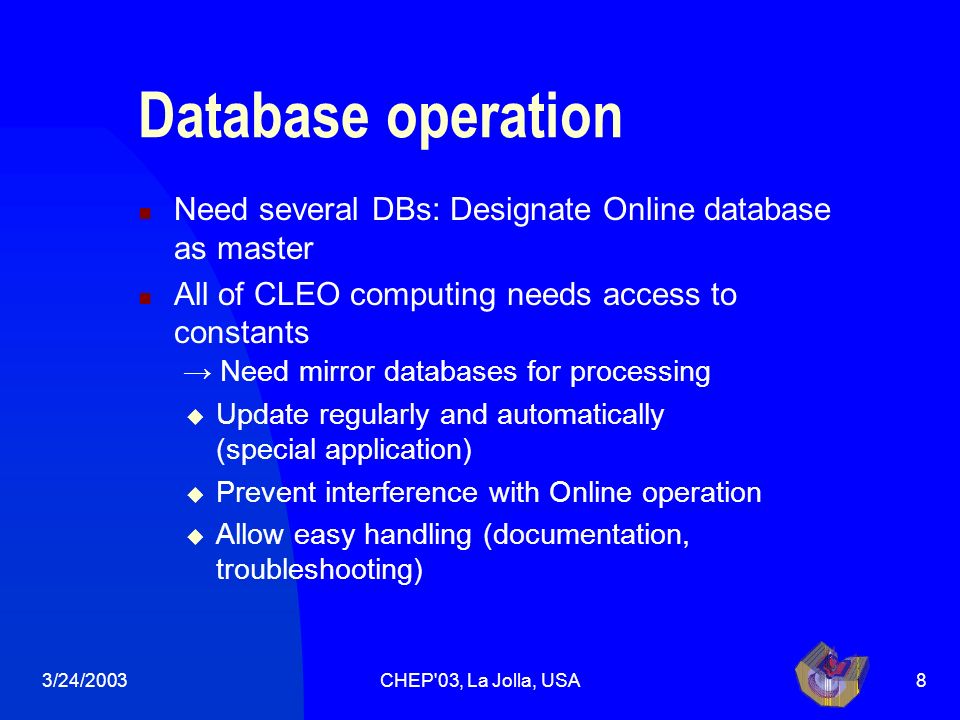 Database operation

- Need several DBs: Designate Online database as master
- All of CLEO computing needs access to constants

→ Need mirror databases for processing

- Update regularly and automatically (special application)
- Prevent interference with Online operation
- Allow easy handling (documentation, troubleshooting)

3/24/2003

CHEP'03, La Jolla, USA

8